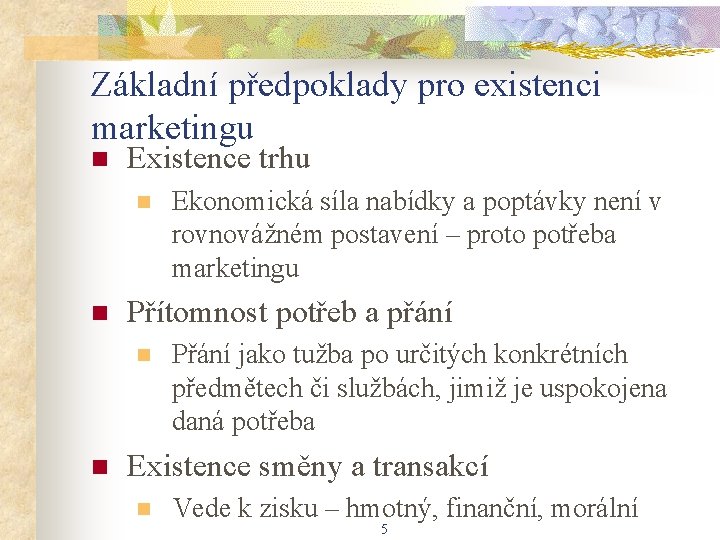 Základní předpoklady pro existenci marketingu

Existence trhu

Ekonomická síla nabídky a poptávky není v rovnovážném postavení – proto potřeba marketingu

Přítomnost potřeb a přání

Přání jako tužba po určitých konkrétních předmětech či službách, jimiž je uspokojena daná potřeba

Existence směny a transakcí

Vede k zisku – hmotný, finanční, morální

5